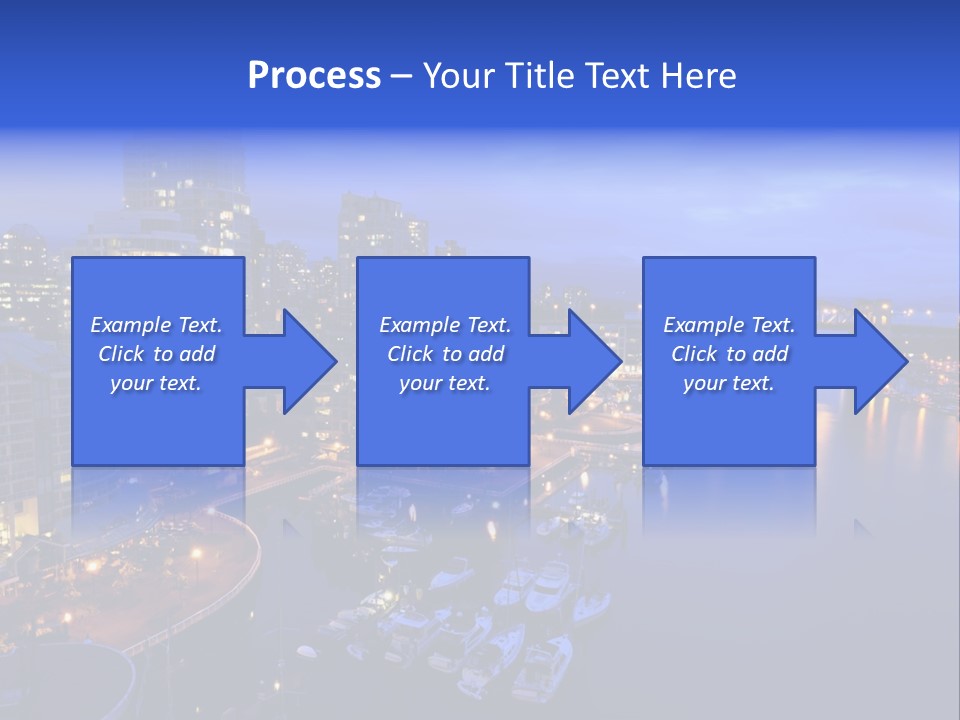 Process – Your Title Text Here

Example Text. Click to add your text.

Example Text. Click to add your text.

Example Text. Click to add your text.